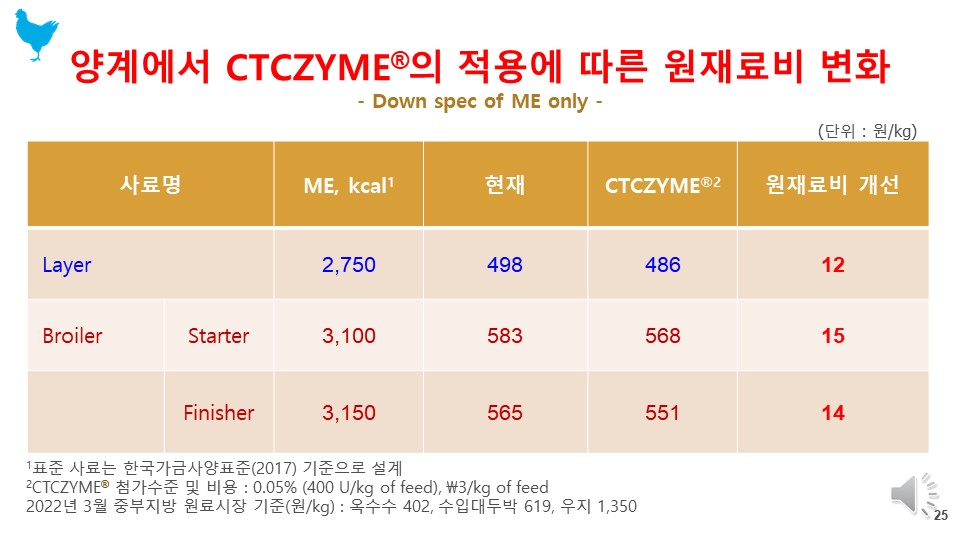 양계에서 CTCZYME®의 적용에 따른 원재료비 변화
- Down spec of ME only -

(단위 : 원/kg)

| 사료명 | | ME, kcal$^1$ | 현재 | CTCZYME®$^2$ | 원재료비 개선 |
|---|---|---|---|---|---|
| Layer | | 2,750 | 498 | 486 | 12 |
| Broiler | Starter | 3,100 | 583 | 568 | 15 |
| | Finisher | 3,150 | 565 | 551 | 14 |

$^1$표준 사료는 한국가금사양표준(2017) 기준으로 설계
$^2$CTCZYME® 첨가수준 및 비용 : 0.05% (400 U/kg of feed), ₩3/kg of feed
2022년 3월 중부지방 원료시장 기준(원/kg) : 옥수수 402, 수입대두박 619, 우지 1,350

25